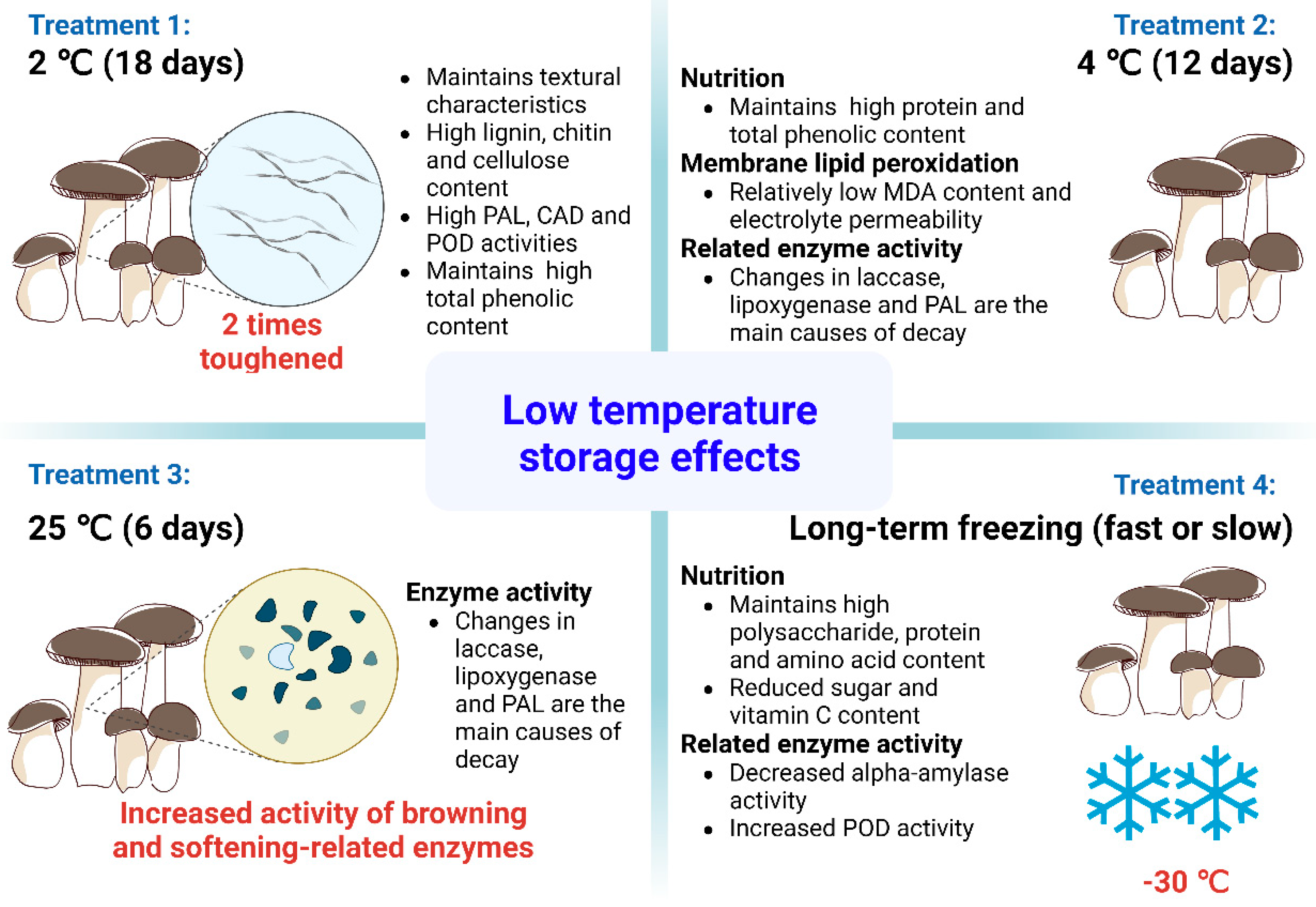 Treatment 1:
2 °C (18 days)

- Maintains textural characteristics
- High lignin, chitin and cellulose content
- High PAL, CAD and POD activities
- Maintains high total phenolic content

2 times toughened

Treatment 2:
4 °C (12 days)

Nutrition
- Maintains high protein and total phenolic content

Membrane lipid peroxidation
- Relatively low MDA content and electrolyte permeability

Related enzyme activity
- Changes in laccase, lipoxygenase and PAL are the main causes of decay

Low temperature storage effects

Treatment 3:
25 °C (6 days)

Enzyme activity
- Changes in laccase, lipoxygenase and PAL are the main causes of decay

Increased activity of browning and softening-related enzymes

Treatment 4:
Long-term freezing (fast or slow)

Nutrition
- Maintains high polysaccharide, protein and amino acid content
- Reduced sugar and vitamin C content

Related enzyme activity
- Decreased alpha-amylase activity
- Increased POD activity

-30 °C